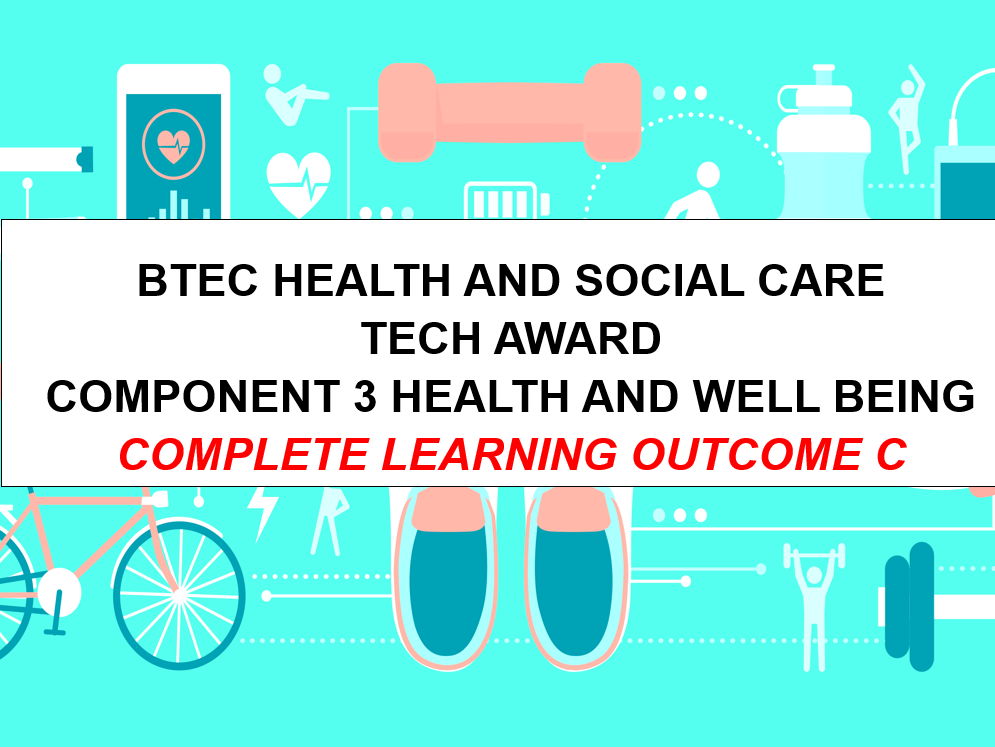 BTEC HEALTH AND SOCIAL CARE
TECH AWARD
COMPONENT 3 HEALTH AND WELL BEING
COMPLETE LEARNING OUTCOME C